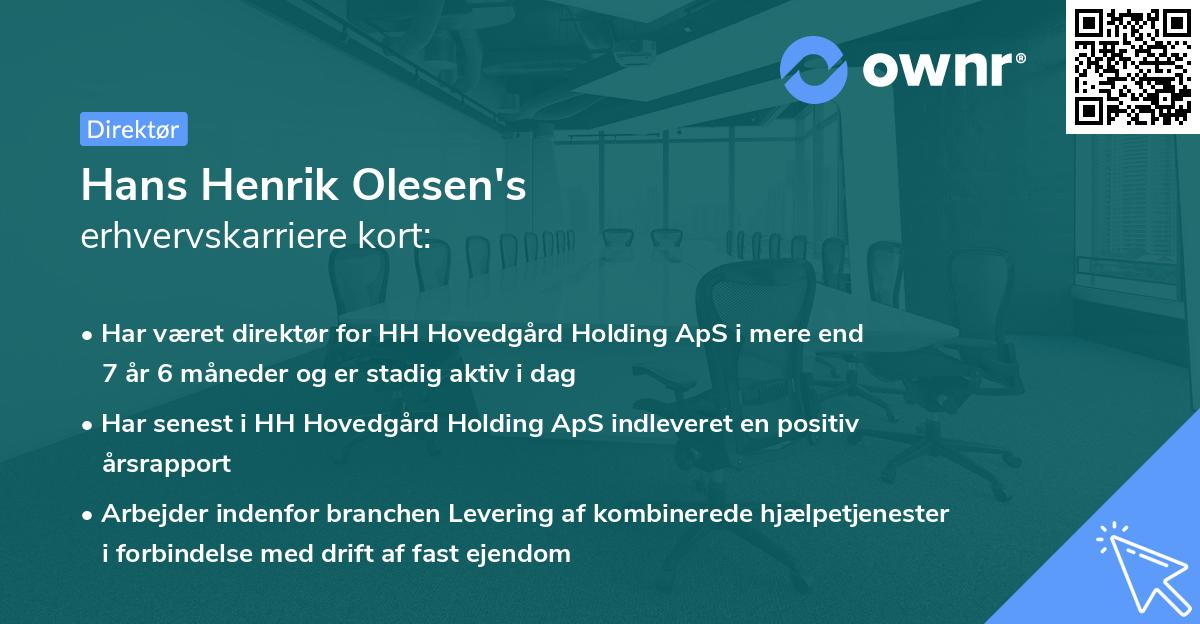 ownr®

Direktør

Hans Henrik Olesen's
erhvervskarriere kort:

• Har været direktør for HH Hovedgård Holding ApS i mere end 7 år 6 måneder og er stadig aktiv i dag

• Har senest i HH Hovedgård Holding ApS indleveret en positiv årsrapport

• Arbejder indenfor branchen Levering af kombinerede hjælpetjenester i forbindelse med drift af fast ejendom